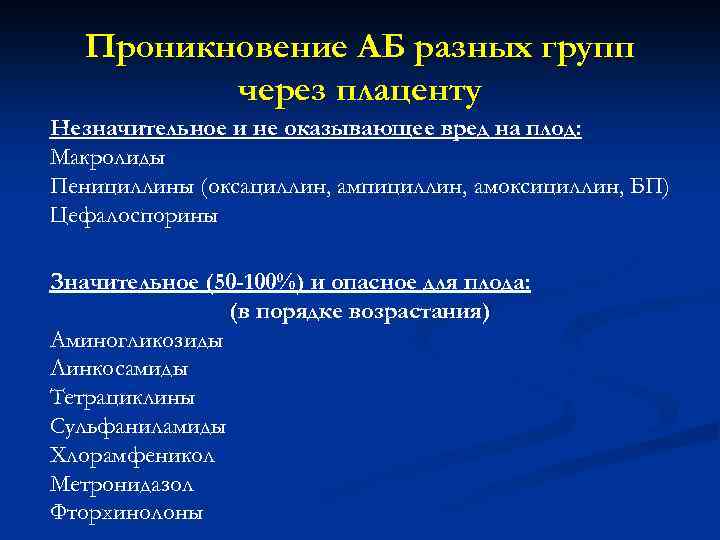 Проникновение АБ разных групп через плаценту

Незначительное и не оказывающее вред на плод:
Макролиды
Пенициллины (оксациллин, ампициллин, амоксициллин, БП)
Цефалоспорины

Значительное (50-100%) и опасное для плода:
(в порядке возрастания)
Аминогликозиды
Линкосамиды
Тетрациклины
Сульфаниламиды
Хлорамфеникол
Метронидазол
Фторхинолоны